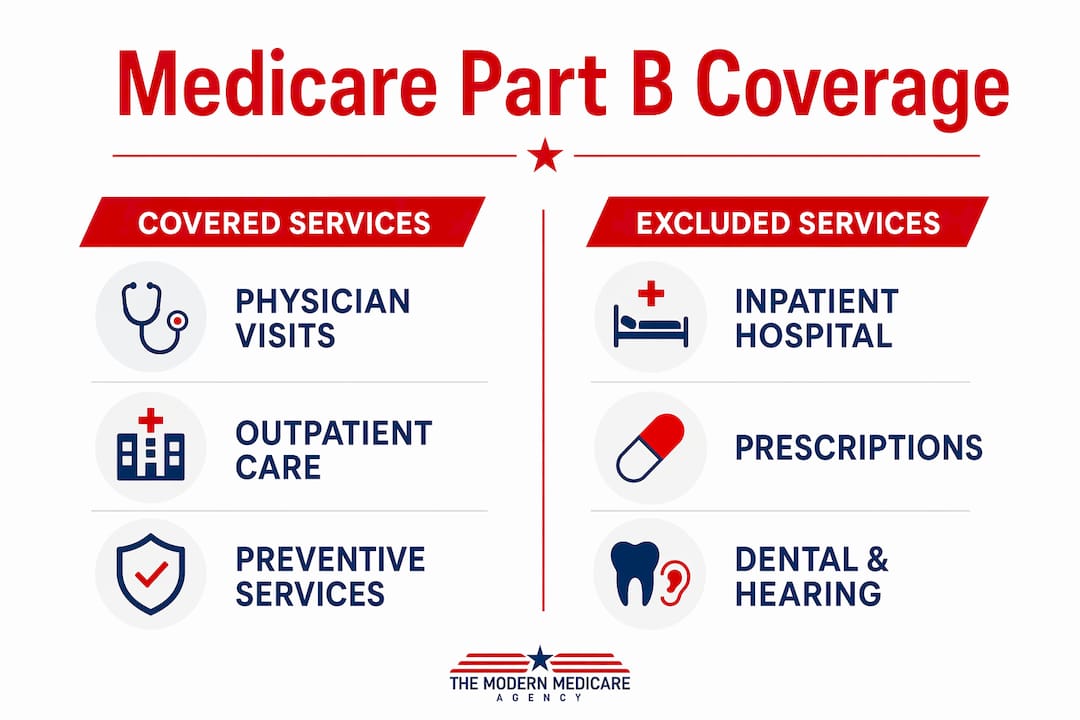 Medicare Part B Coverage

COVERED SERVICES

PHYSICIAN VISITS

OUTPATIENT CARE

PREVENTIVE SERVICES

EXCLUDED SERVICES

INPATIENT HOSPITAL

PRESCRIPTIONS

DENTAL & HEARING

THE MODERN MEDICARE AGENCY